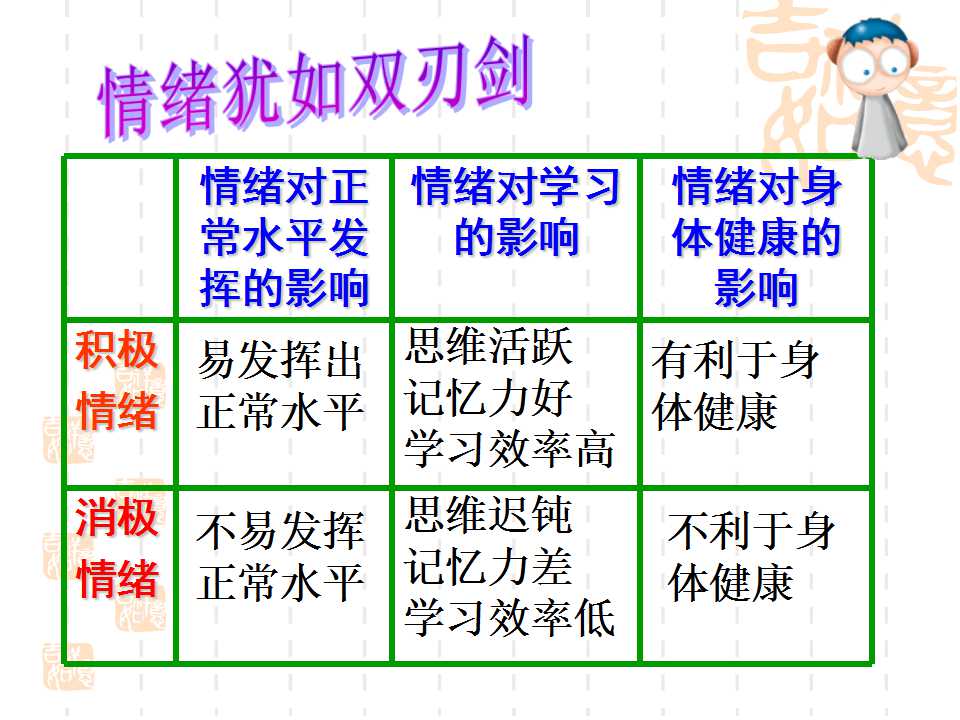 情绪犹如双刃剑

|  | 情绪对正常水平发挥的影响 | 情绪对学习的影响 | 情绪对身体健康的影响 |
|---|---|---|---|
| 积极情绪 | 易发挥出正常水平 | 思维活跃 记忆力好 学习效率高 | 有利于身体健康 |
| 消极情绪 | 不易发挥正常水平 | 思维迟钝 记忆力差 学习效率低 | 不利于身体健康 |